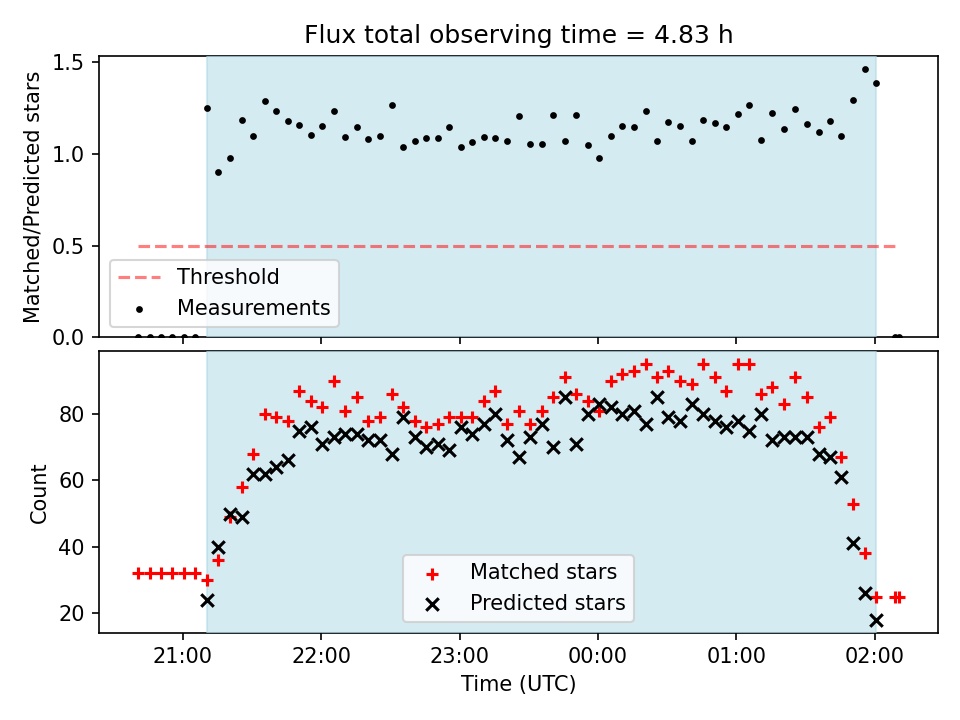 Flux total observing time = 4.83 h

Matched/Predicted stars

1.5
1.0
0.5
0.0

Threshold
Measurements

Count

80
60
40
20

Matched stars
Predicted stars

21:00
22:00
23:00
00:00
01:00
02:00

Time (UTC)